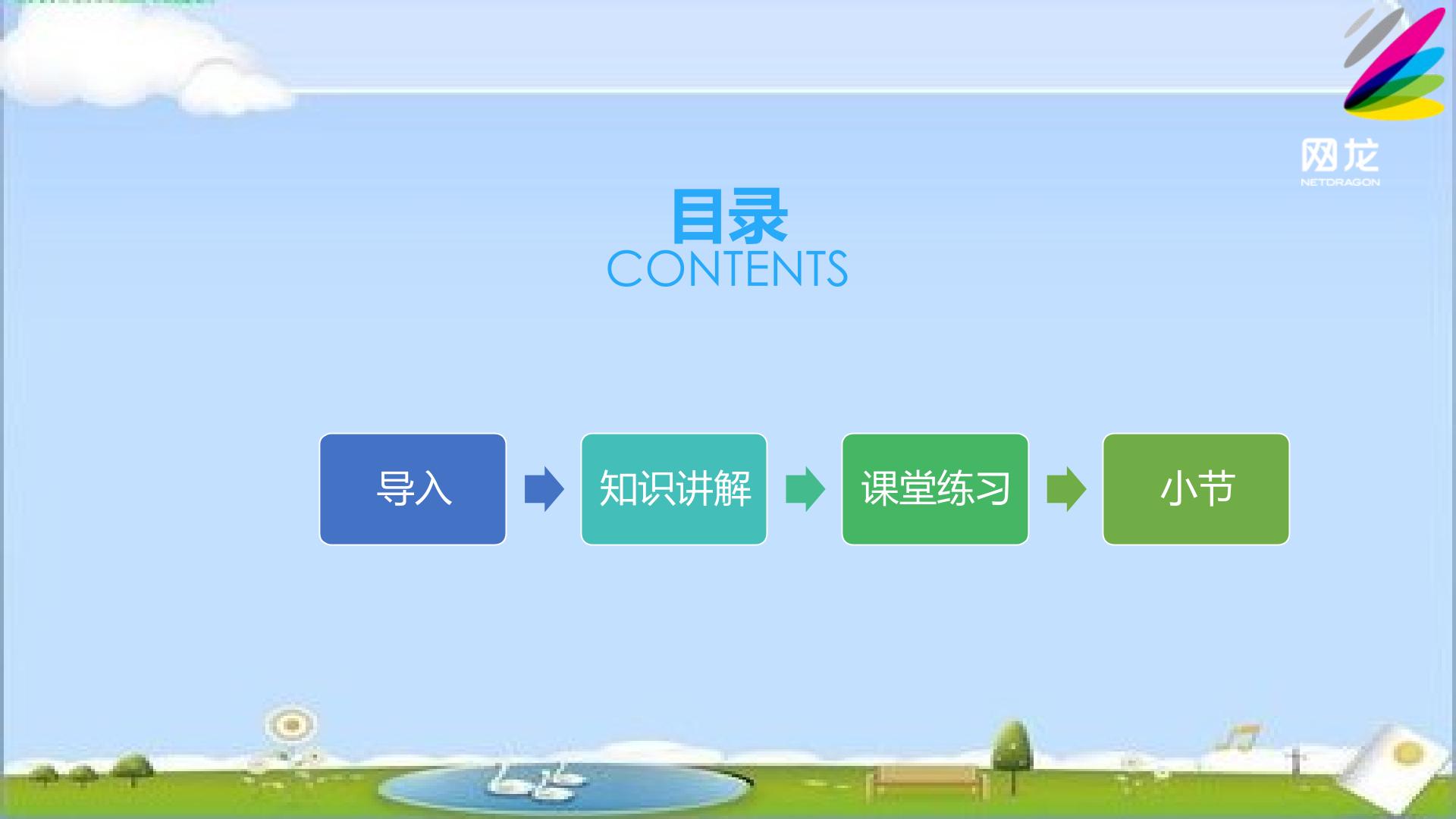 网龙
NETDRAGON

目录
CONTENTS

导入

知识讲解

课堂练习

小节